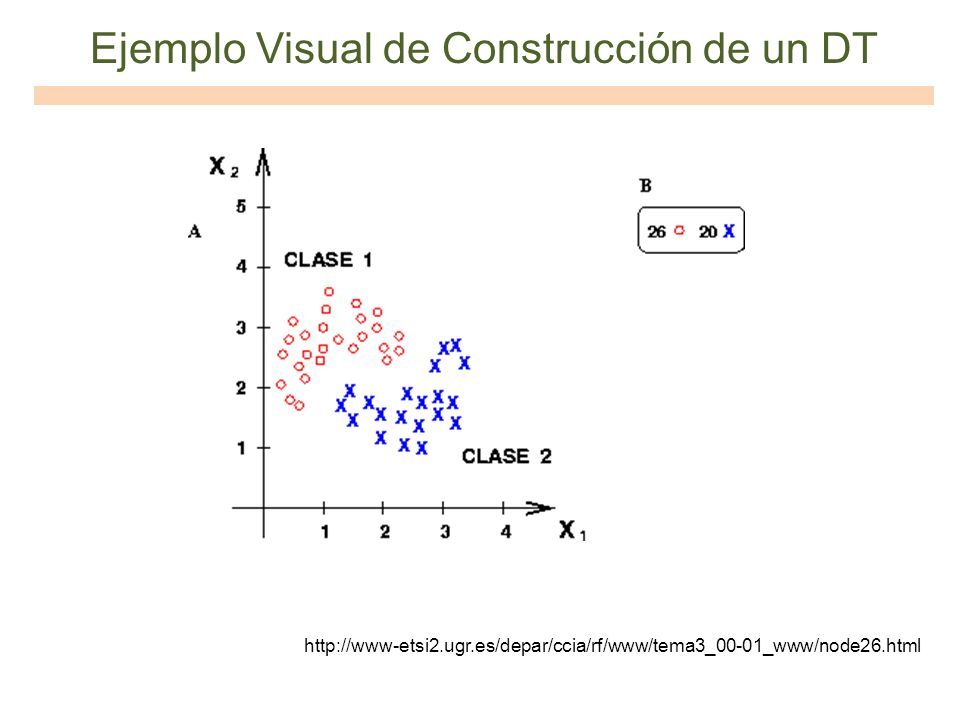 Ejemplo Visual de Construcción de un DT

$X_2$

A

5

4

3

2

1

CLASE 1

CLASE 2

1

2

3

4

$X_1$

B

26 o 20 X

http://www-etsi2.ugr.es/depar/ccia/rf/www/tema3_00-01_www/node26.html